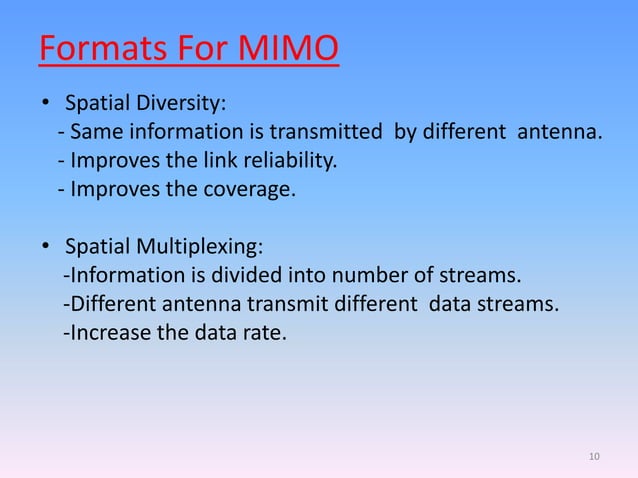 Formats For MIMO

• Spatial Diversity:
- Same information is transmitted by different antenna.
- Improves the link reliability.
- Improves the coverage.

• Spatial Multiplexing:
-Information is divided into number of streams.
-Different antenna transmit different data streams.
-Increase the data rate.

10